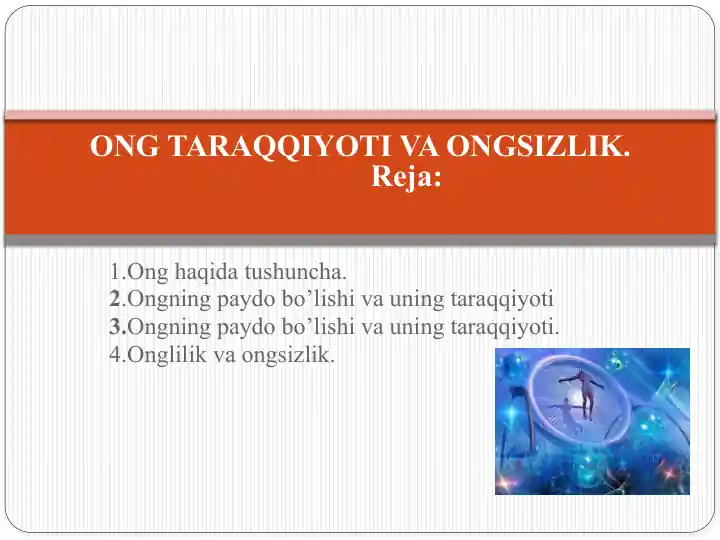 ONG TARAQQIYOTI VA ONGSIZLIK.
Reja:

1.Ong haqida tushuncha.
2.Ongning paydo bo’lishi va uning taraqqiyoti
3.Ongning paydo bo’lishi va uning taraqqiyoti.
4.Onglilik va ongsizlik.